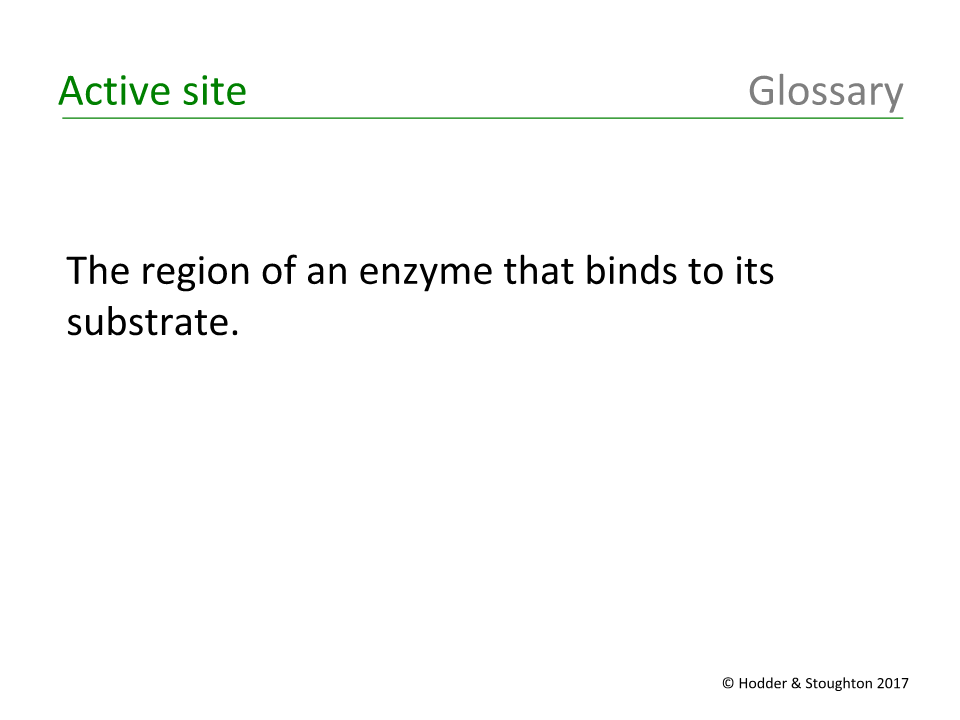 Active site

Glossary

The region of an enzyme that binds to its substrate.

© Hodder & Stoughton 2017